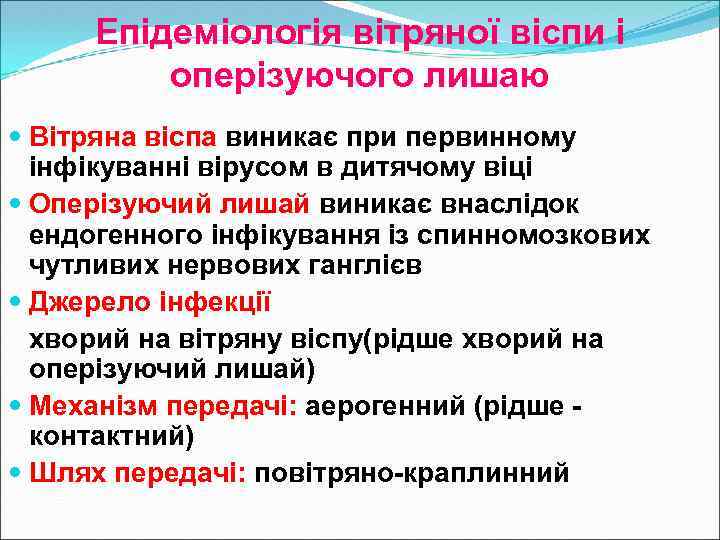 Епідеміологія вітряної віспи і оперізуючого лишаю

Вітряна віспа виникає при первинному інфікуванні вірусом в дитячому віці

Оперізуючий лишай виникає внаслідок ендогенного інфікування із спинномозкових чутливих нервових гангліїв

Джерело інфекції

хворий на вітряну віспу(рідше хворий на оперізуючий лишай)

Механізм передачі: аерогенний (рідше - контактний)

Шлях передачі: повітряно-краплинний